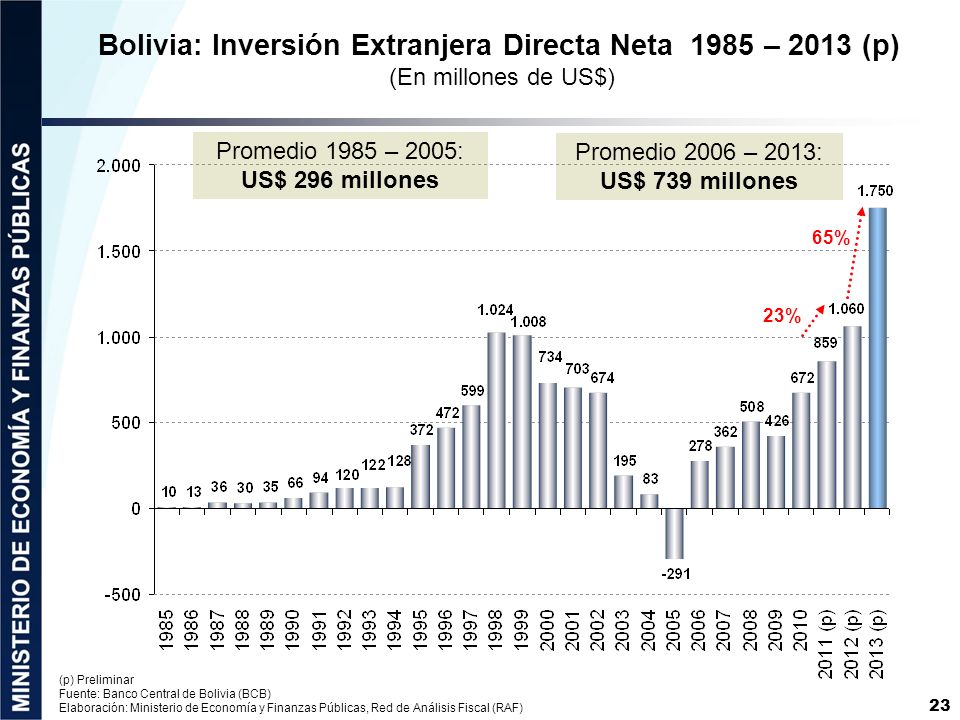 MINISTERIO DE ECONOMÍA Y FINANZAS PÚBLICAS

Bolivia: Inversión Extranjera Directa Neta 1985 – 2013 (p)
(En millones de US$)

Promedio 1985 – 2005:
US$ 296 millones

Promedio 2006 – 2013:
US$ 739 millones

2.000
1.500
1.000
500
0
-500

10 13 36 30 35 66 94 120 122 128 372 472 599 1.024 1.008 734 703 674 195 83 -291 278 362 508 426 672 859 1.060 1.750

23%
65%

1985 1986 1987 1988 1989 1990 1991 1992 1993 1994 1995 1996 1997 1998 1999 2000 2001 2002 2003 2004 2005 2006 2007 2008 2009 2010 2011 (p) 2012 (p) 2013 (p)

(p) Preliminar
Fuente: Banco Central de Bolivia (BCB)
Elaboración: Ministerio de Economía y Finanzas Públicas, Red de Análisis Fiscal (RAF)

23